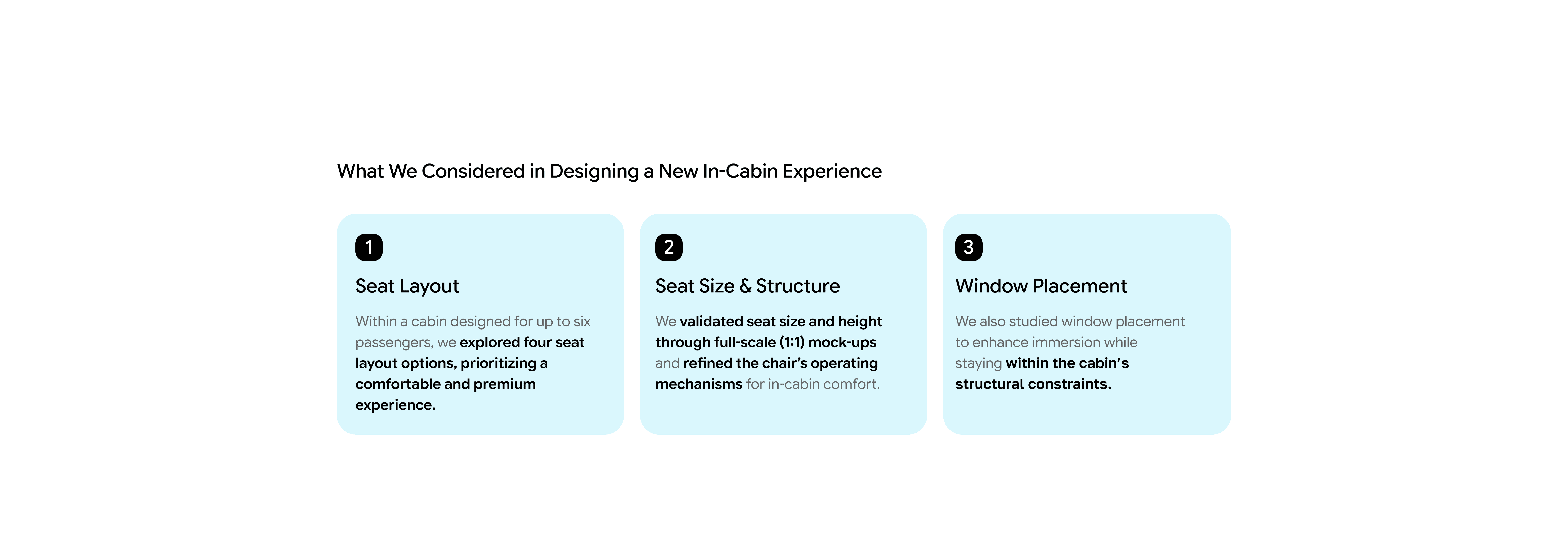 What We Considered in Designing a New In-Cabin Experience

1

Seat Layout

Within a cabin designed for up to six passengers, we explored four seat layout options, prioritizing a comfortable and premium experience.

2

Seat Size & Structure

We validated seat size and height through full-scale (1:1) mock-ups and refined the chair's operating mechanisms for in-cabin comfort.

3

Window Placement

We also studied window placement to enhance immersion while staying within the cabin's structural constraints.